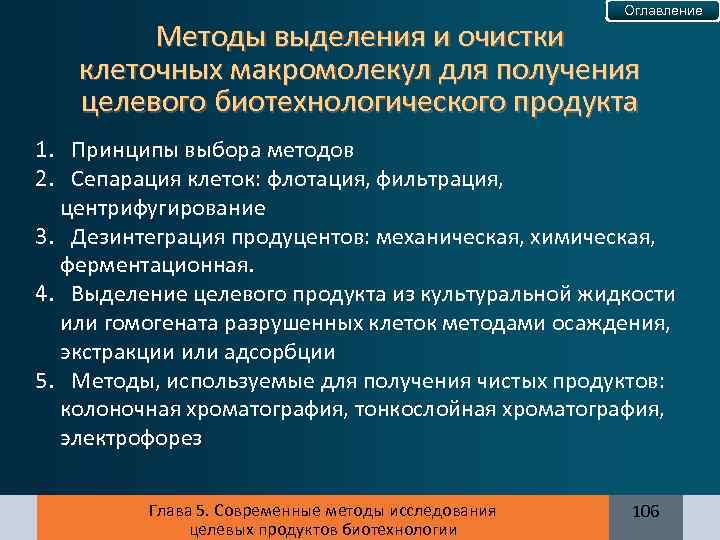 Оглавление

Методы выделения и очистки клеточных макромолекул для получения целевого биотехнологического продукта

1. Принципы выбора методов
2. Сепарация клеток: флотация, фильтрация, центрифугирование
3. Дезинтеграция продуцентов: механическая, химическая, ферментационная.
4. Выделение целевого продукта из культуральной жидкости или гомогената разрушенных клеток методами осаждения, экстракции или адсорбции
5. Методы, используемые для получения чистых продуктов: колоночная хроматография, тонкослойная хроматография, электрофорез

Глава 5. Современные методы исследования целевых продуктов биотехнологии

106